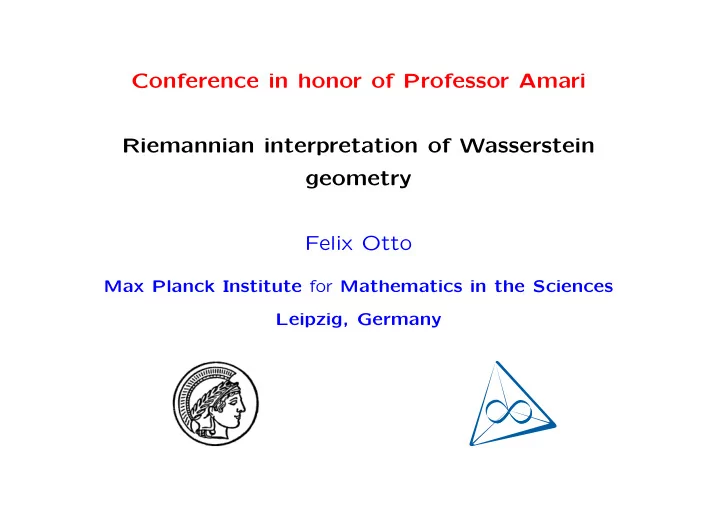 Conference in honor of Professor Amari

Riemannian interpretation of Wasserstein geometry

Felix Otto

Max Planck Institute for Mathematics in the Sciences

Leipzig, Germany